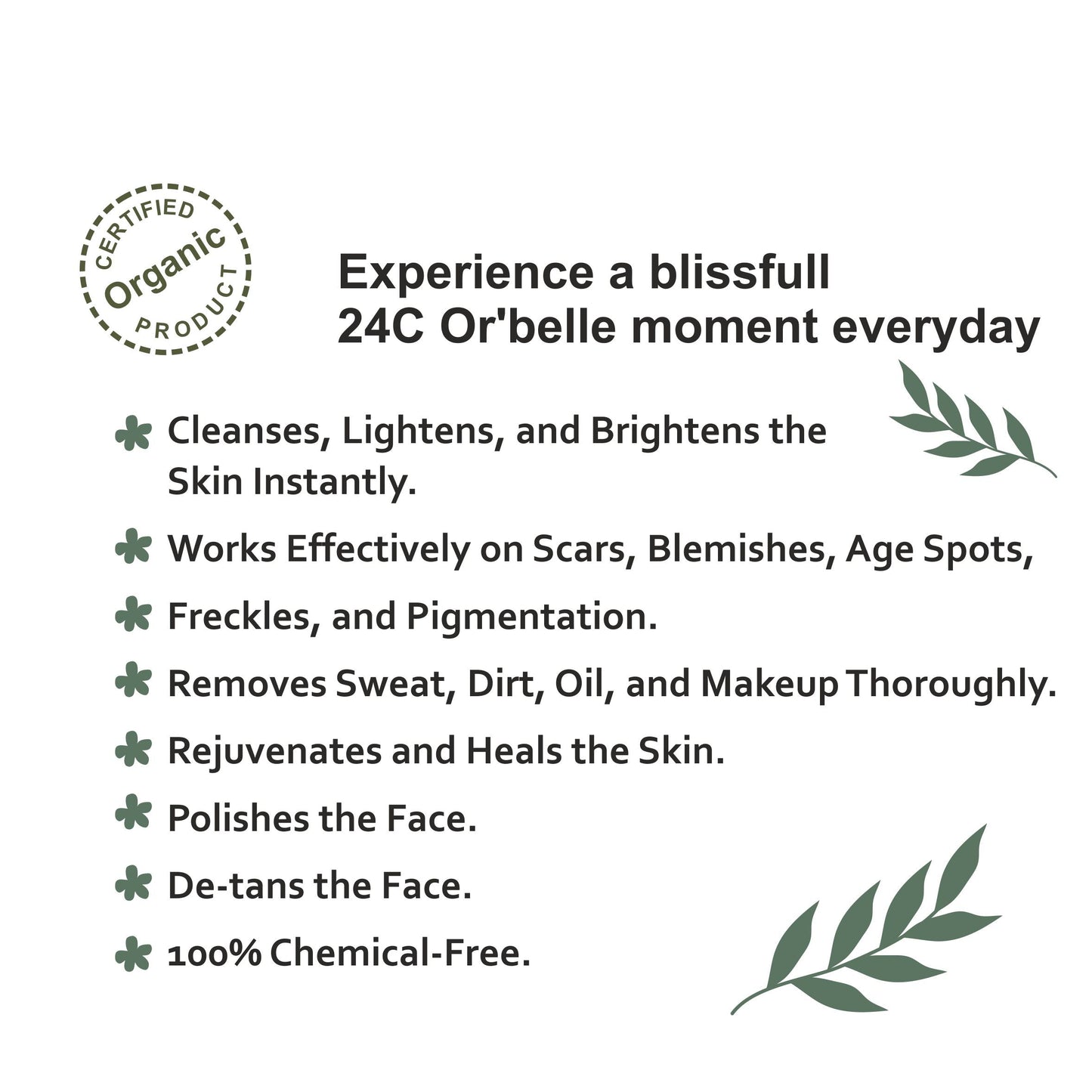 CERTIFIED
Organic
PRODUCT

Experience a blissfull
24C Or'belle moment everyday

Cleanses, Lightens, and Brightens the Skin Instantly.

Works Effectively on Scars, Blemishes, Age Spots,

Freckles, and Pigmentation.

Removes Sweat, Dirt, Oil, and Makeup Thoroughly.

Rejuvenates and Heals the Skin.

Polishes the Face.

De-tans the Face.

100% Chemical-Free.